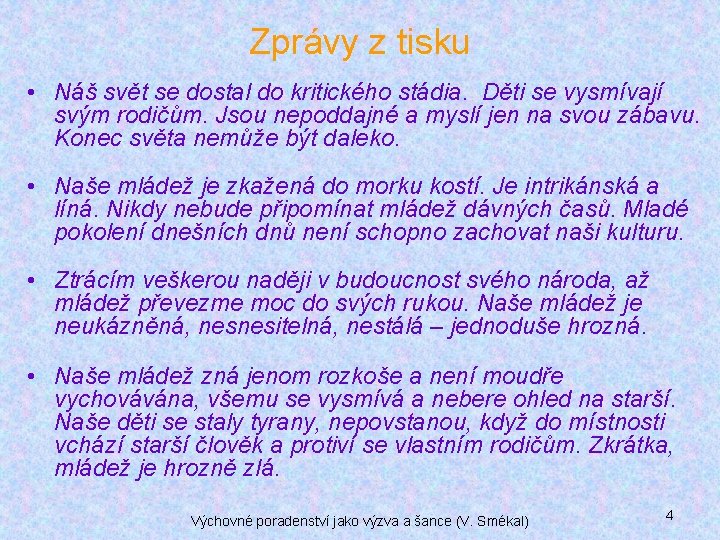 Zprávy z tisku

• Náš svět se dostal do kritického stádia. Děti se vysmívají svým rodičům. Jsou nepoddajné a myslí jen na svou zábavu. Konec světa nemůže být daleko.

• Naše mládež je zkažená do morku kostí. Je intrikánská a líná. Nikdy nebude připomínat mládež dávných časů. Mladé pokolení dnešních dnů není schopno zachovat naši kulturu.

• Ztrácím veškerou naději v budoucnost svého národa, až mládež převezme moc do svých rukou. Naše mládež je neukázněná, nesnesitelná, nestálá – jednoduše hrozná.

• Naše mládež zná jenom rozkoše a není moudře vychovávána, všemu se vysmívá a nebere ohled na starší. Naše děti se staly tyrany, nepovstanou, když do místnosti vchází starší člověk a protiví se vlastním rodičům. Zkrátka, mládež je hrozně zlá.

Výchovné poradenství jako výzva a šance (V. Smékal)

4